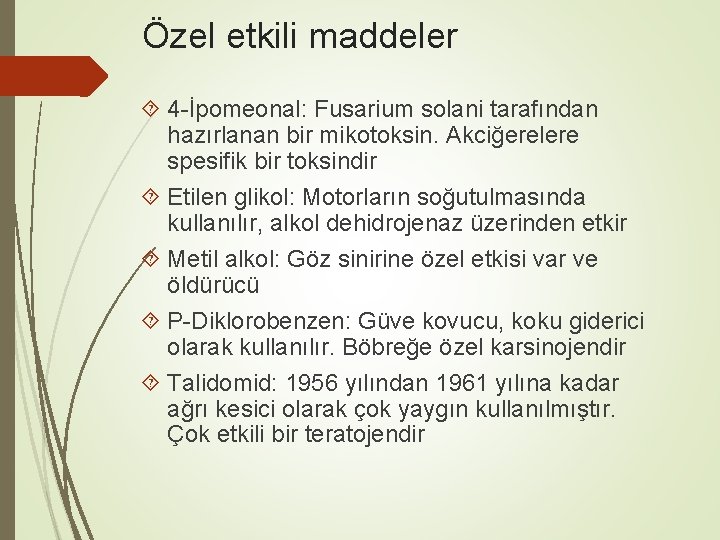 Özel etkili maddeler

4-İpomeonal: Fusarium solani tarafından hazırlanan bir mikotoksin. Akciğerelere spesifik bir toksindir

Etilen glikol: Motorların soğutulmasında kullanılır, alkol dehidrojenaz üzerinden etkir

Metil alkol: Göz sinirine özel etkisi var ve öldürücü

P-Diklorobenzen: Güve kovucu, koku giderici olarak kullanılır. Böbreğe özel karsinojendir

Talidomid: 1956 yılından 1961 yılına kadar ağrı kesici olarak çok yaygın kullanılmıştır. Çok etkili bir teratojendir